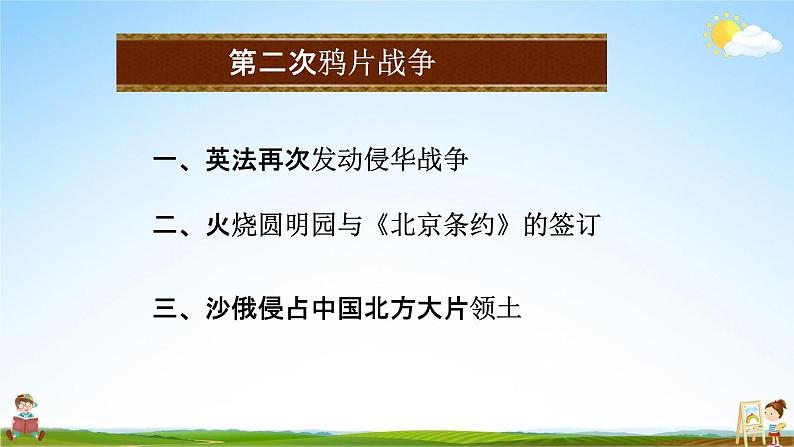 第二次鸦片战争

一、英法再次发动侵华战争

二、火烧圆明园与《北京条约》的签订

三、沙俄侵占中国北方大片领土